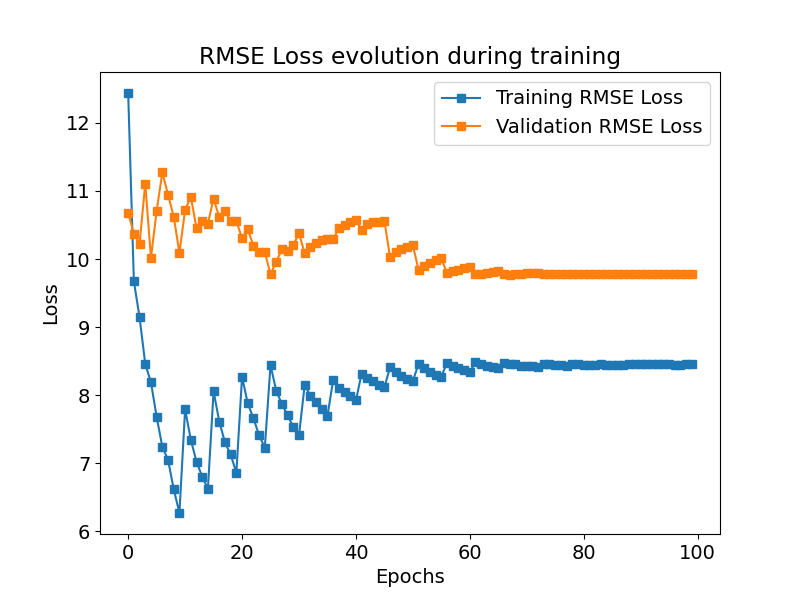 RMSE Loss evolution during training

Training RMSE Loss
Validation RMSE Loss

Loss

12
11
10
9
8
7
6

0
20
40
60
80
100

Epochs